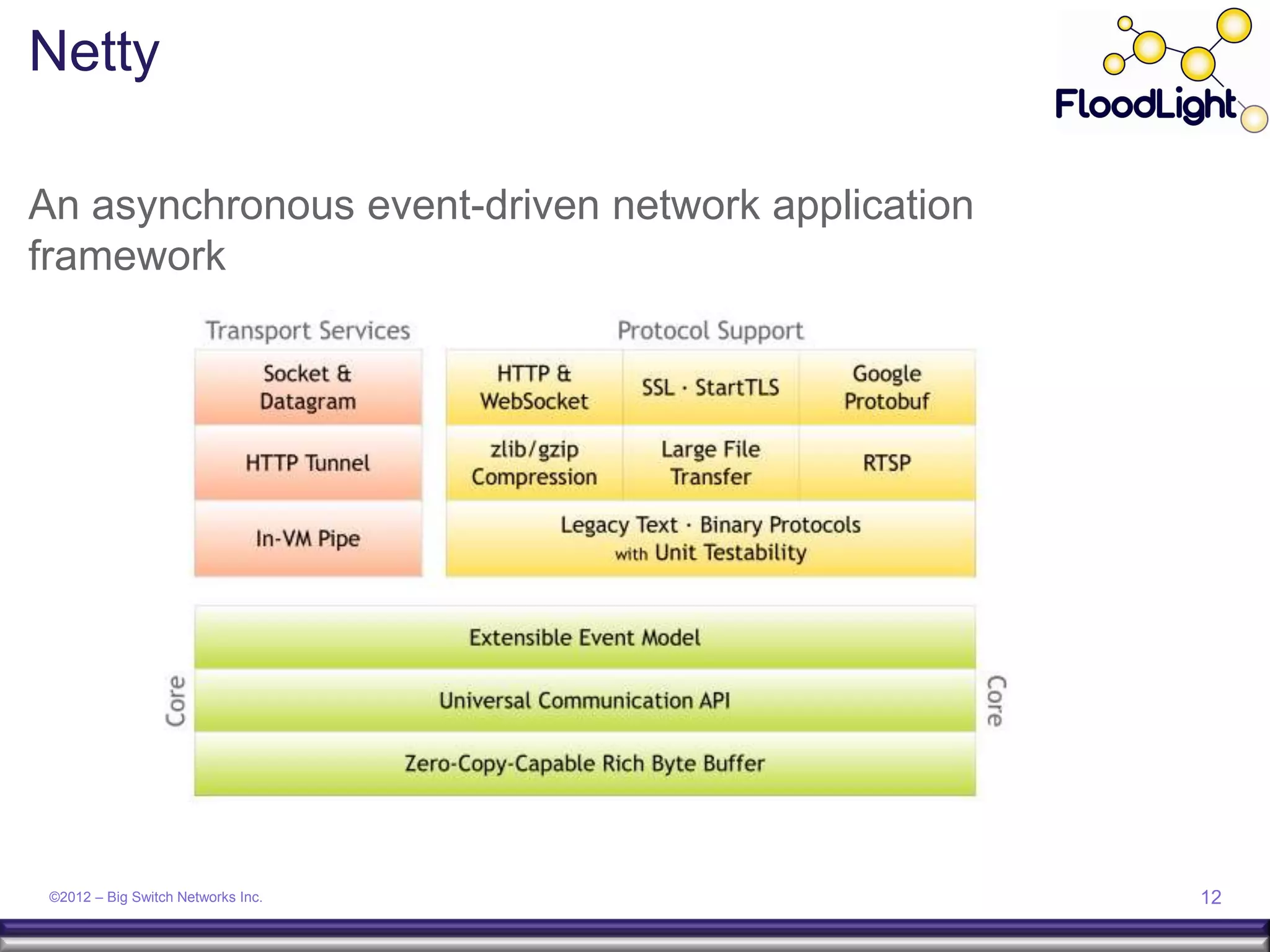 Netty

FloodLight

An asynchronous event-driven network application framework

Transport Services

Socket & Datagram

HTTP Tunnel

In-VM Pipe

Protocol Support

HTTP & WebSocket

SSL · StartTLS

Google Protobuf

zlib/gzip Compression

Large File Transfer

RTSP

Legacy Text · Binary Protocols with Unit Testability

Core

Extensible Event Model

Universal Communication API

Zero-Copy-Capable Rich Byte Buffer

Core

©2012 – Big Switch Networks Inc.

12